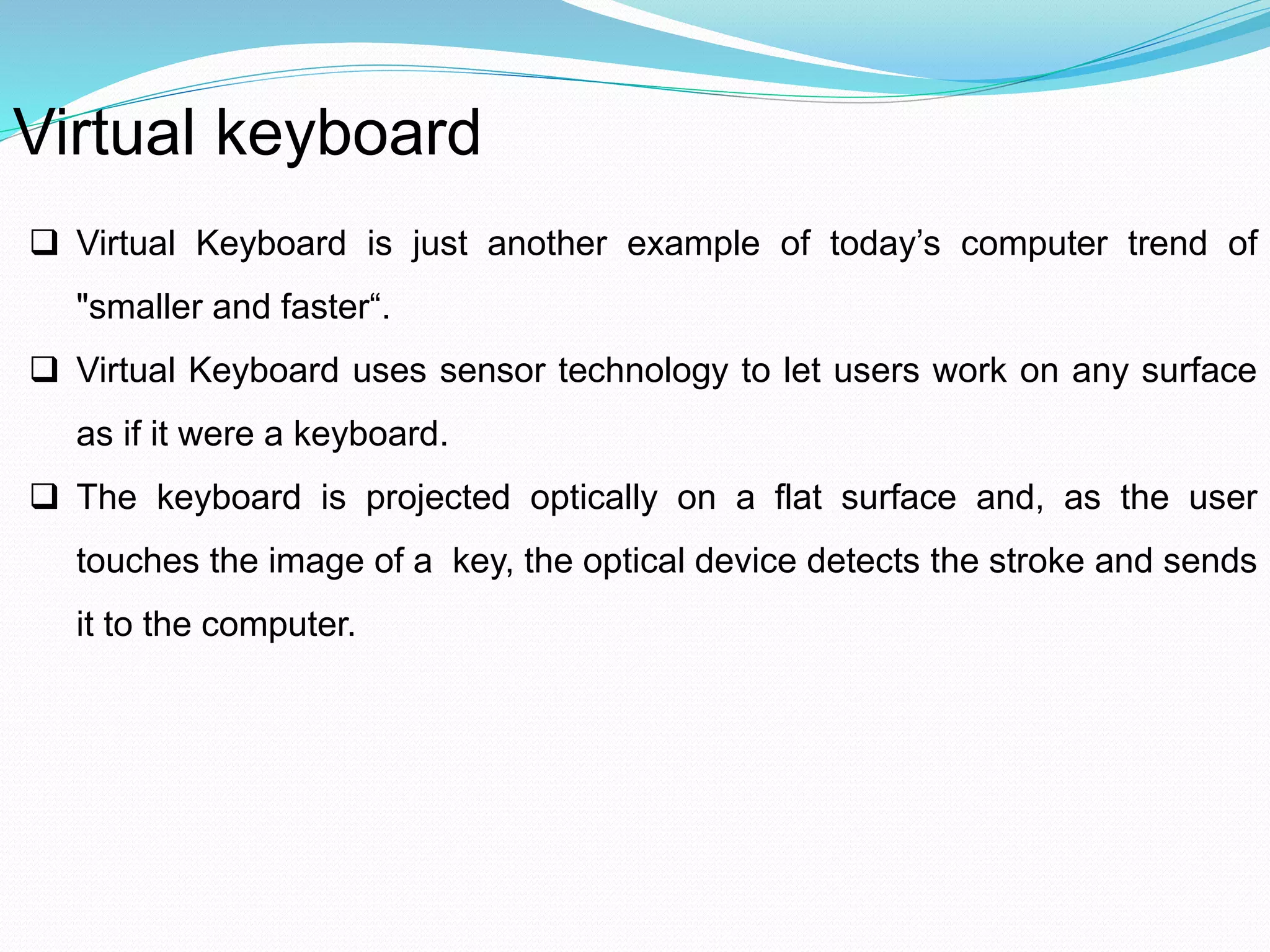 Virtual keyboard

❑ Virtual Keyboard is just another example of today’s computer trend of "smaller and faster“.

❑ Virtual Keyboard uses sensor technology to let users work on any surface as if it were a keyboard.

❑ The keyboard is projected optically on a flat surface and, as the user touches the image of a key, the optical device detects the stroke and sends it to the computer.